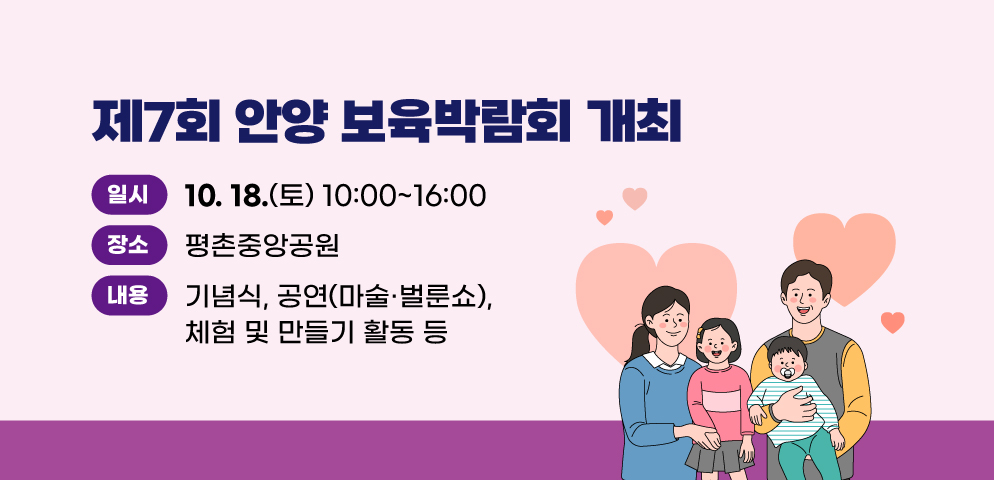 제7회 안양 보육박람회 개최

일시 10. 18.(토) 10:00~16:00

장소 평촌중앙공원

내용 기념식, 공연(마술·벌룬쇼), 체험 및 만들기 활동 등